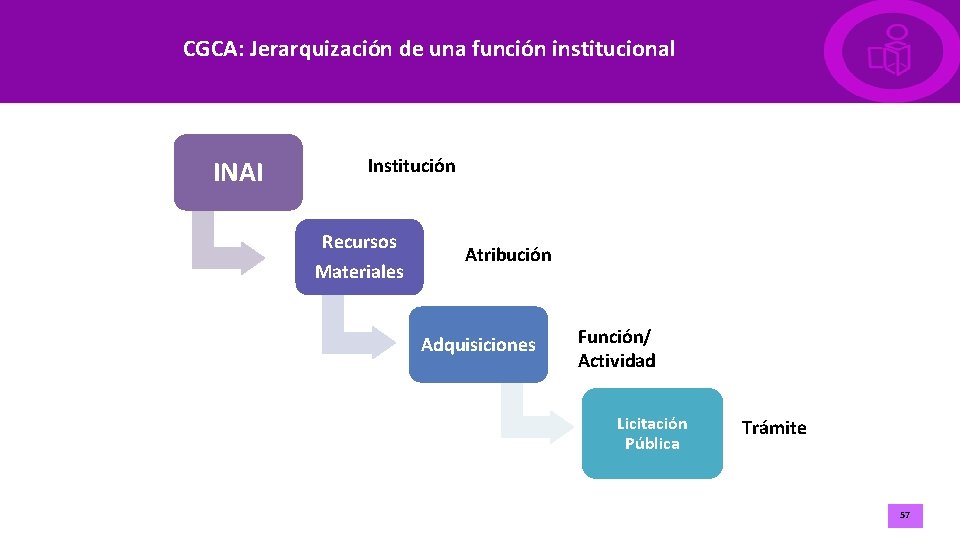 CGCA: Jerarquización de una función institucional

INAI

Institución

Recursos Materiales

Atribución

Adquisiciones

Función/ Actividad

Licitación Pública

Trámite

57